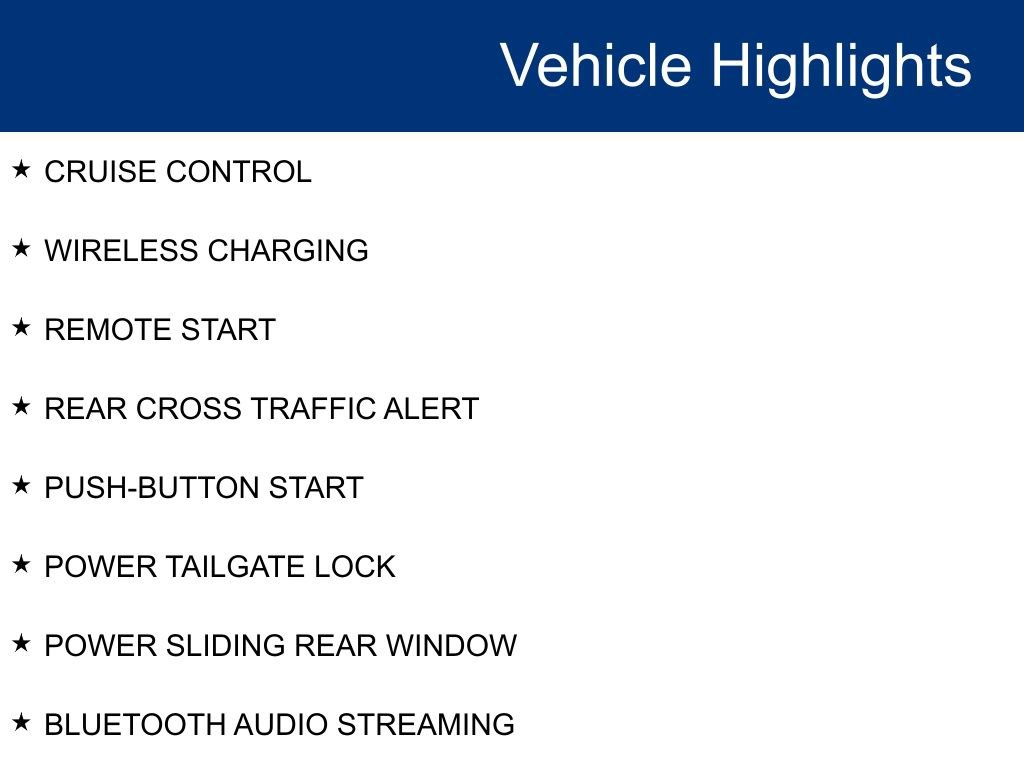 Vehicle Highlights

★ CRUISE CONTROL

★ WIRELESS CHARGING

★ REMOTE START

★ REAR CROSS TRAFFIC ALERT

★ PUSH-BUTTON START

★ POWER TAILGATE LOCK

★ POWER SLIDING REAR WINDOW

★ BLUETOOTH AUDIO STREAMING